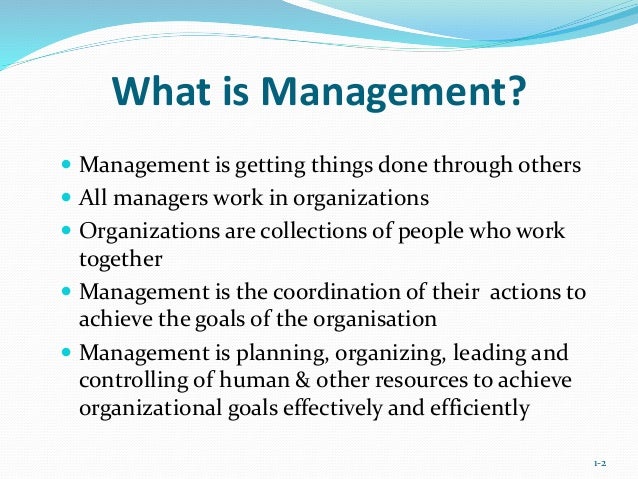 What is Management?

- Management is getting things done through others
- All managers work in organizations
- Organizations are collections of people who work together
- Management is the coordination of their actions to achieve the goals of the organisation
- Management is planning, organizing, leading and controlling of human & other resources to achieve organizational goals effectively and efficiently

1-2